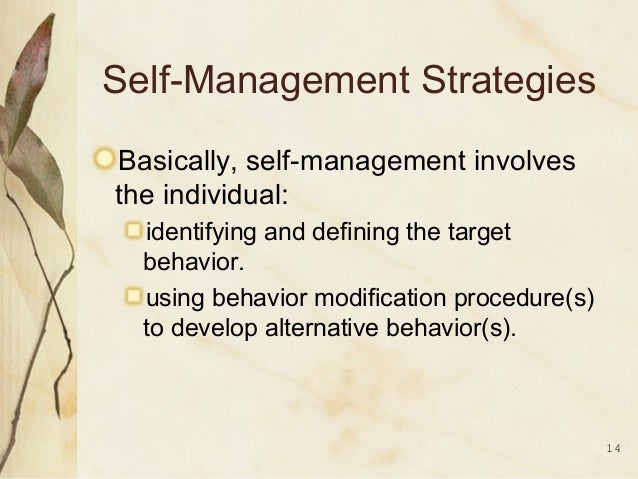 Self-Management Strategies

Basically, self-management involves the individual:

identifying and defining the target behavior.

using behavior modification procedure(s) to develop alternative behavior(s).

14